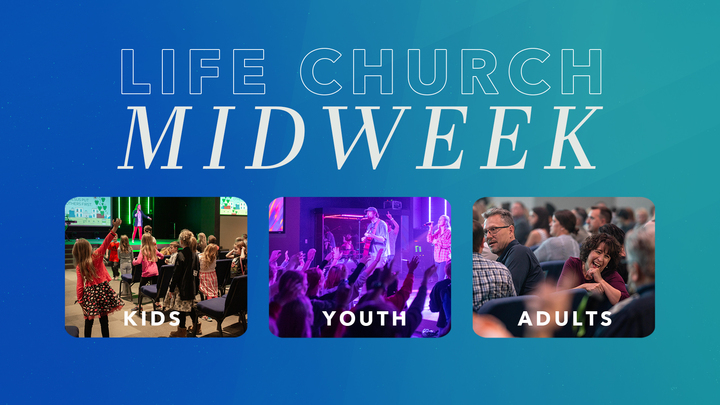 LIFE CHURCH
MIDWEEK

KIDS

YOUTH

ADULTS